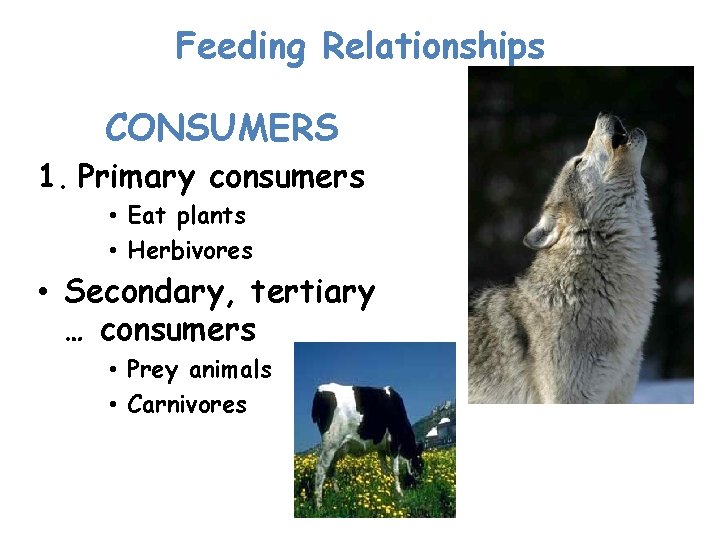 Feeding Relationships

CONSUMERS

1. Primary consumers
• Eat plants
• Herbivores

• Secondary, tertiary … consumers
• Prey animals
• Carnivores